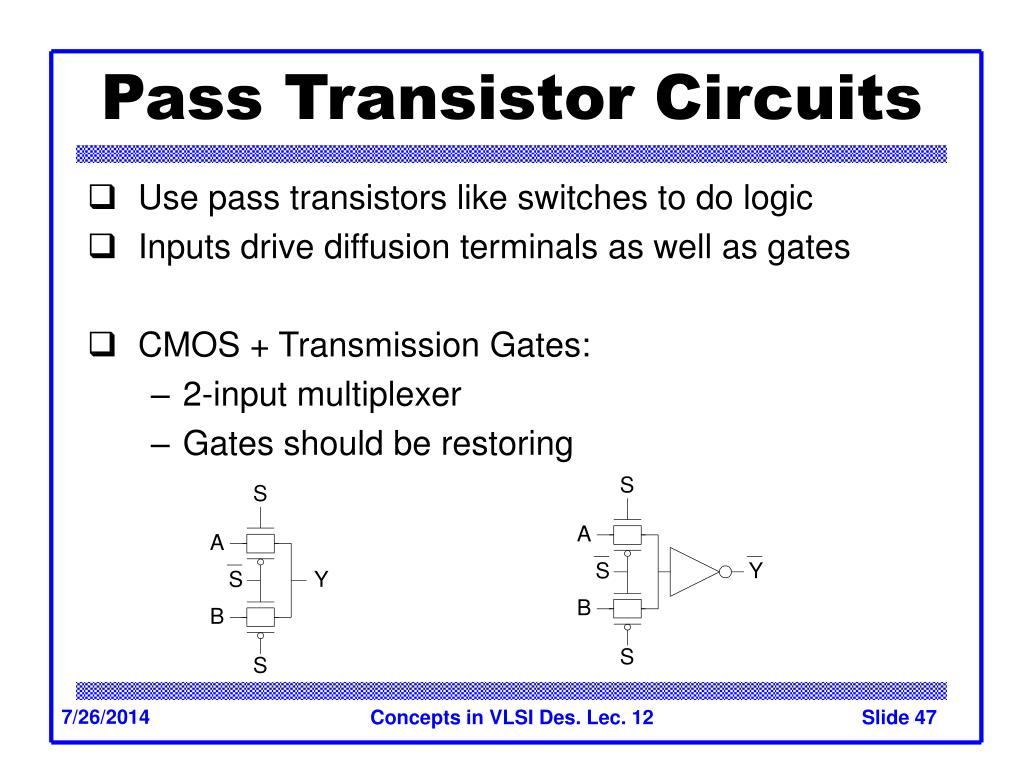 Pass Transistor Circuits

❑ Use pass transistors like switches to do logic
❑ Inputs drive diffusion terminals as well as gates

❑ CMOS + Transmission Gates:
– 2-input multiplexer
– Gates should be restoring

S
A
$\overline{S}$
Y
B
S

S
A
$\overline{S}$
$\overline{Y}$
B
S

7/26/2014 Concepts in VLSI Des. Lec. 12 Slide 47